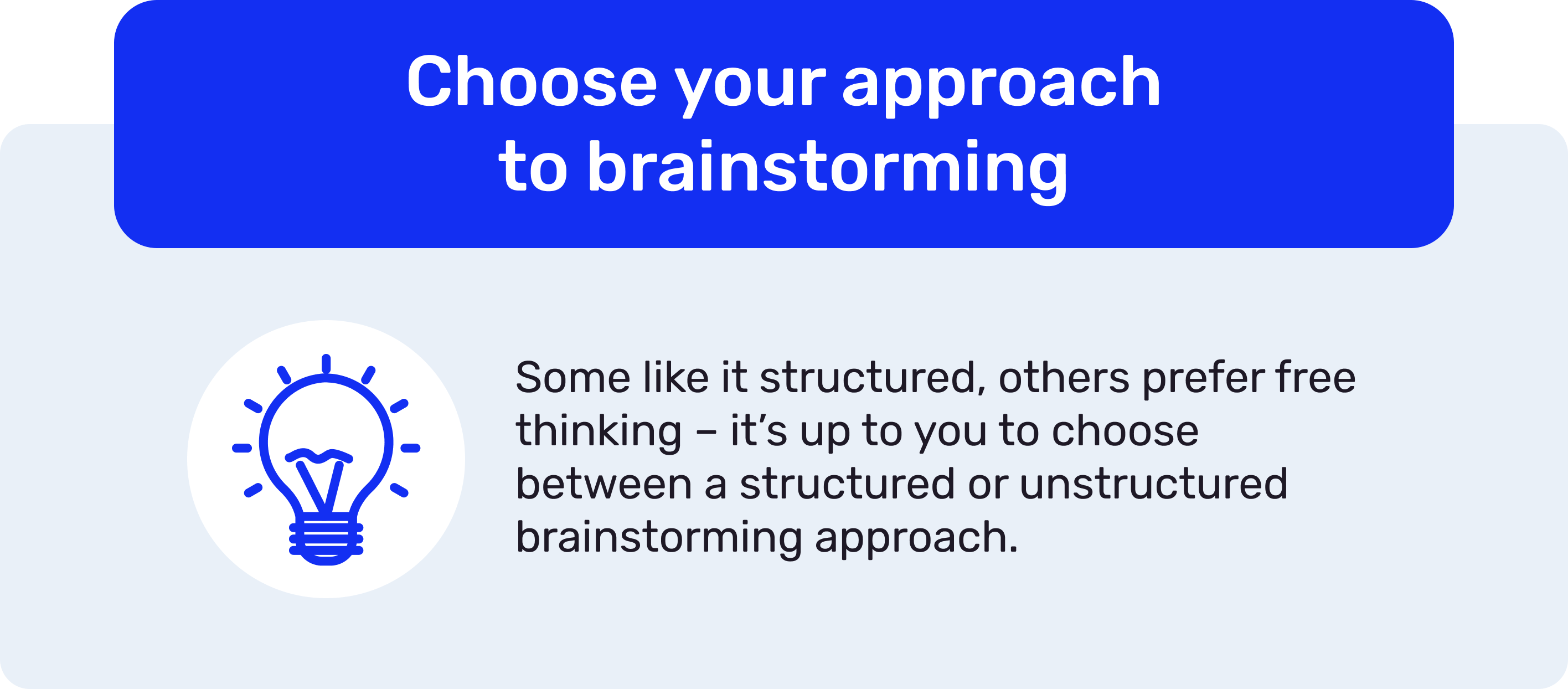 Choose your approach to brainstorming

Some like it structured, others prefer free thinking – it’s up to you to choose between a structured or unstructured brainstorming approach.